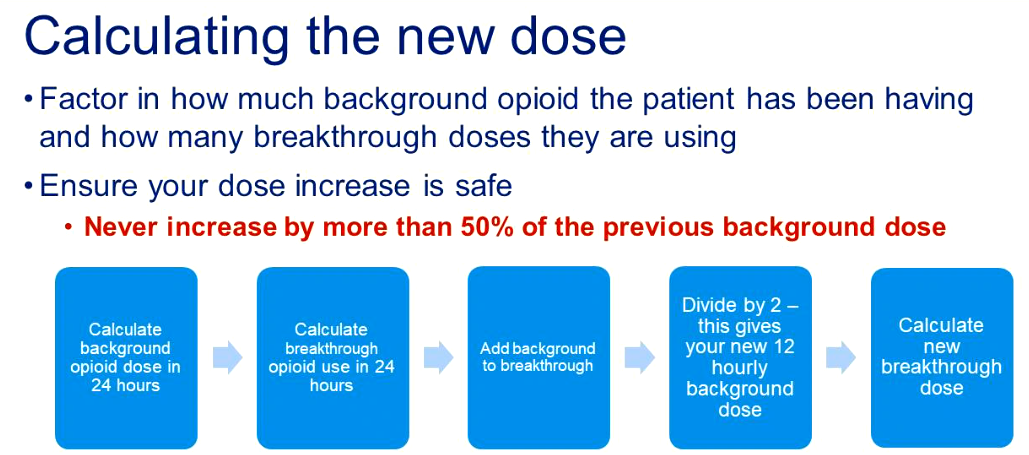 Calculating the new dose

• Factor in how much background opioid the patient has been having and how many breakthrough doses they are using

• Ensure your dose increase is safe

• Never increase by more than 50% of the previous background dose

Calculate background opioid dose in 24 hours

Calculate breakthrough opioid use in 24 hours

Add background to breakthrough

Divide by 2 – this gives your new 12 hourly background dose

Calculate new breakthrough dose